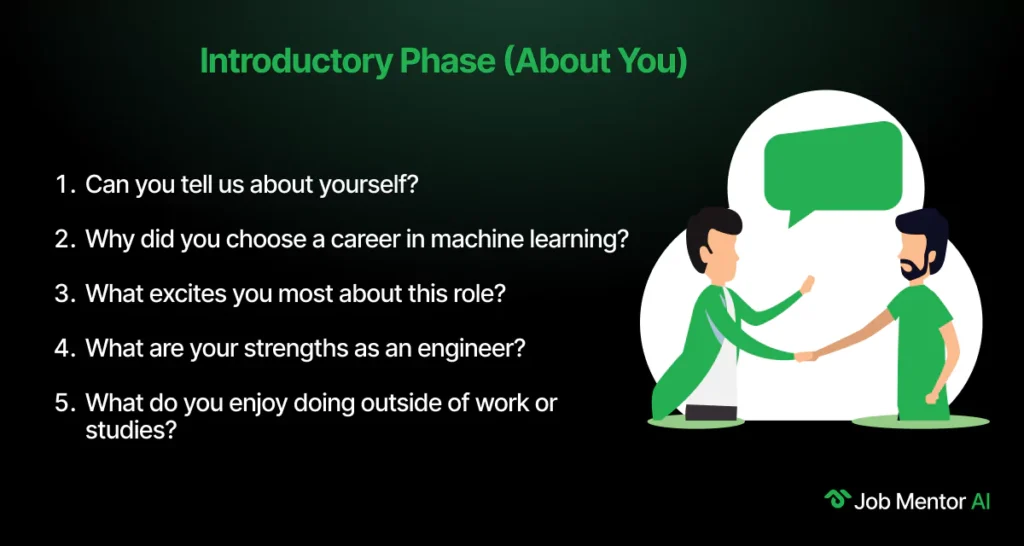 Introductory Phase (About You)

1. Can you tell us about yourself?

2. Why did you choose a career in machine learning?

3. What excites you most about this role?

4. What are your strengths as an engineer?

5. What do you enjoy doing outside of work or studies?

Job Mentor AI